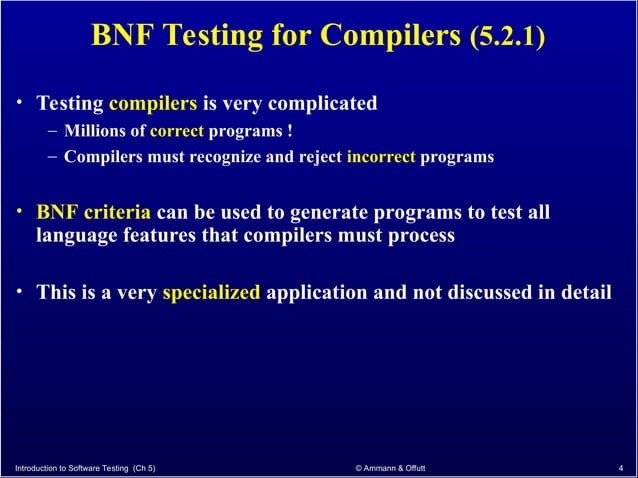 BNF Testing for Compilers (5.2.1)

• Testing compilers is very complicated
– Millions of correct programs !
– Compilers must recognize and reject incorrect programs

• BNF criteria can be used to generate programs to test all language features that compilers must process

• This is a very specialized application and not discussed in detail

Introduction to Software Testing (Ch 5)
© Ammann & Offutt
4